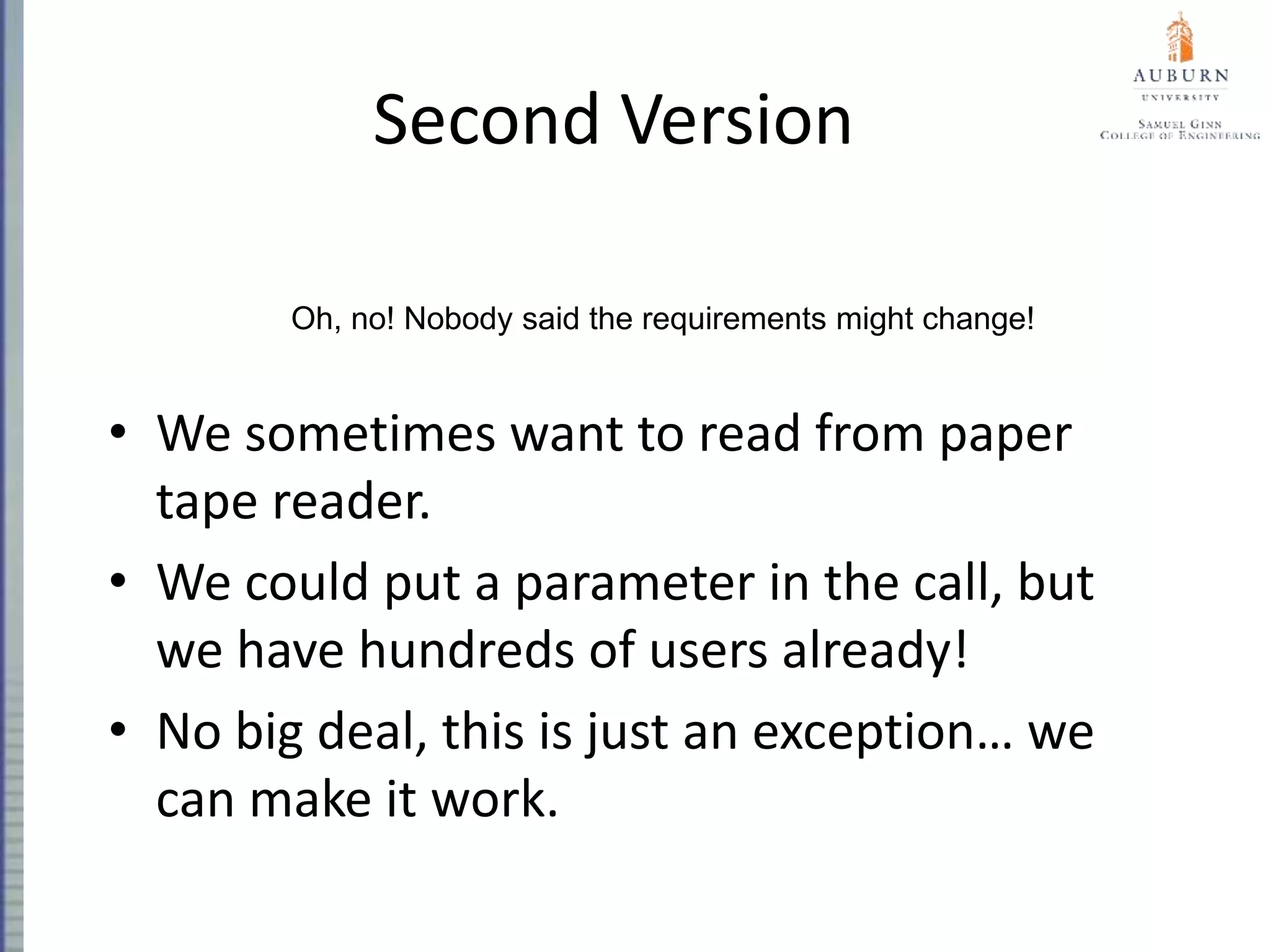 AUBURN
UNIVERSITY
SAMUEL GINN
COLLEGE OF ENGINEERING

Second Version

Oh, no! Nobody said the requirements might change!

• We sometimes want to read from paper tape reader.
• We could put a parameter in the call, but we have hundreds of users already!
• No big deal, this is just an exception… we can make it work.